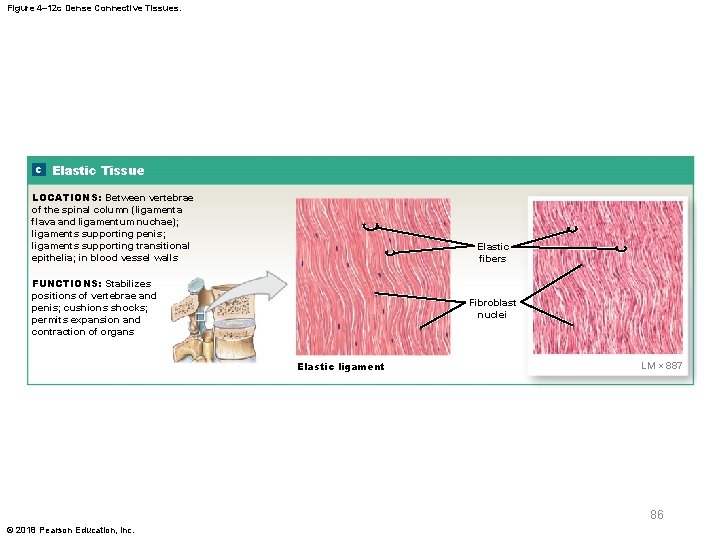 Figure 4–12c Dense Connective Tissues.

c Elastic Tissue

LOCATIONS: Between vertebrae of the spinal column (ligamenta flava and ligamentum nuchae); ligaments supporting penis; ligaments supporting transitional epithelia; in blood vessel walls

FUNCTIONS: Stabilizes positions of vertebrae and penis; cushions shocks; permits expansion and contraction of organs

Elastic fibers

Fibroblast nuclei

Elastic ligament

LM × 887

86

© 2018 Pearson Education, Inc.